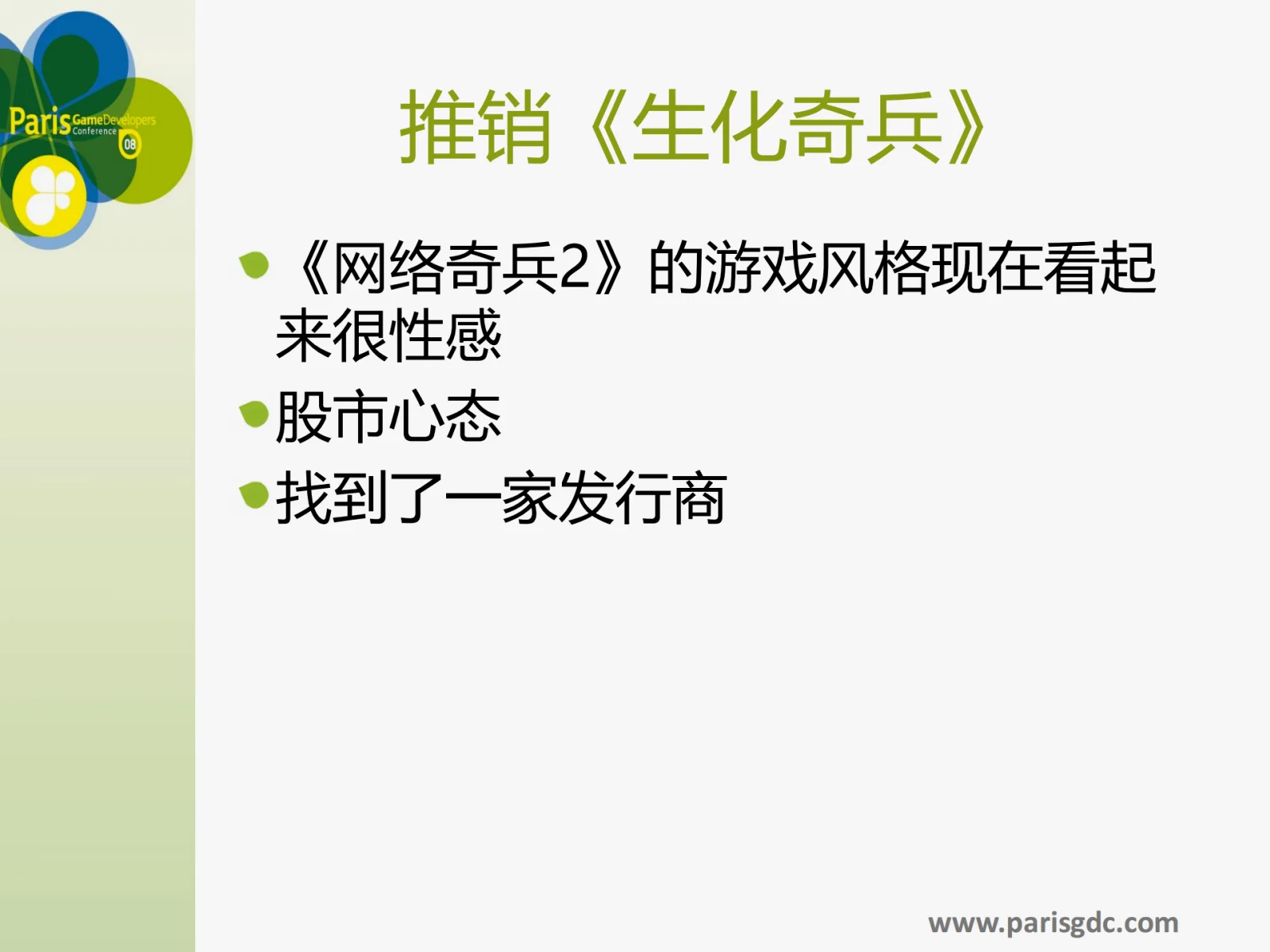 Paris Game Developers Conference 08

推销《生化奇兵》

《网络奇兵2》的游戏风格现在看起来很性感

股市心态

找到了一家发行商

www.parisgdc.com